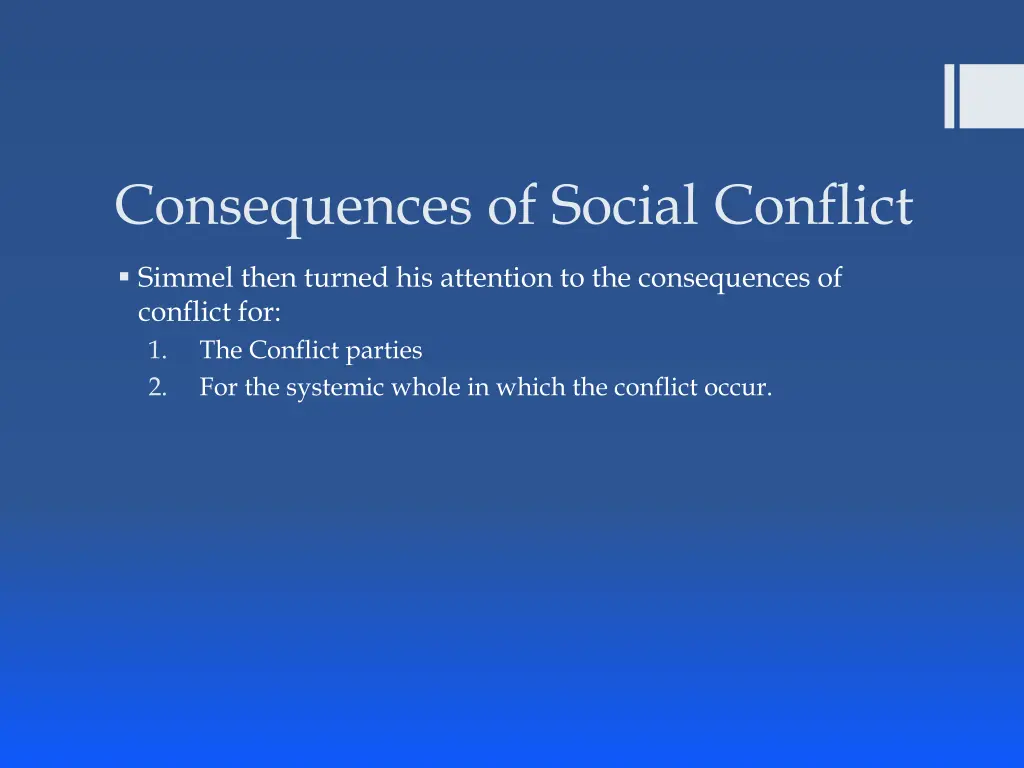 Consequences of Social Conflict

▪ Simmel then turned his attention to the consequences of conflict for:

1. The Conflict parties
2. For the systemic whole in which the conflict occur.